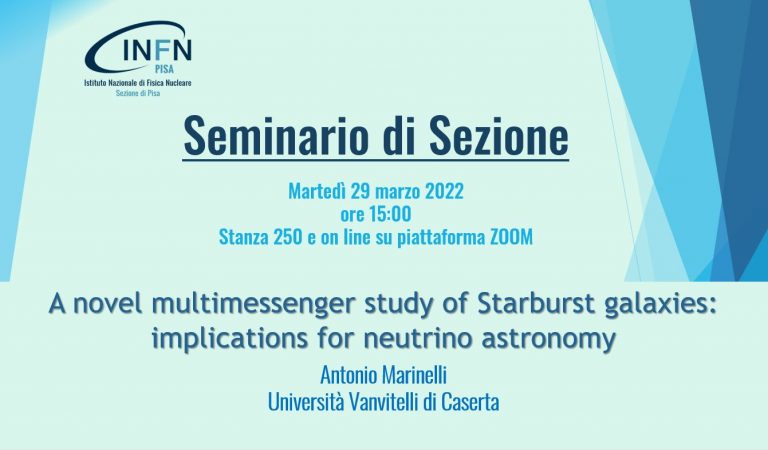 INFN
PISA
Istituto Nazionale di Fisica Nucleare
Sezione di Pisa

Seminario di Sezione

Martedì 29 marzo 2022
ore 15:00
Stanza 250 e on line su piattaforma ZOOM

A novel multimessenger study of Starburst galaxies: implications for neutrino astronomy

Antonio Marinelli
Università Vanvitelli di Caserta